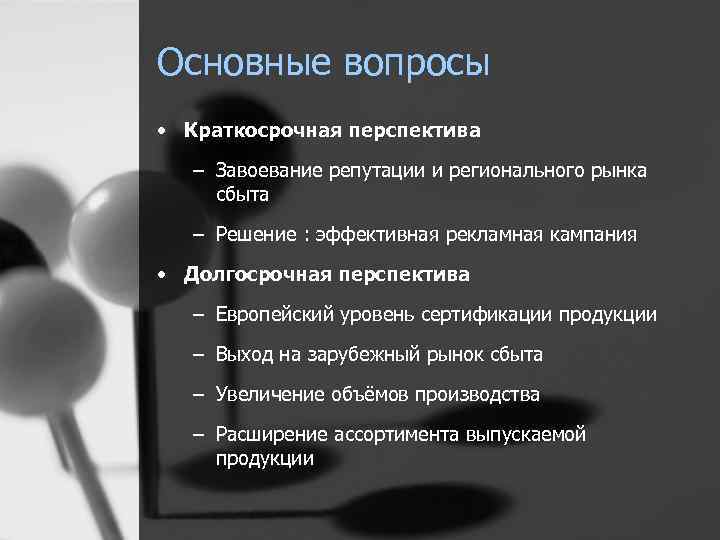 Основные вопросы

• Краткосрочная перспектива

– Завоевание репутации и регионального рынка сбыта

– Решение : эффективная рекламная кампания

• Долгосрочная перспектива

– Европейский уровень сертификации продукции

– Выход на зарубежный рынок сбыта

– Увеличение объёмов производства

– Расширение ассортимента выпускаемой продукции